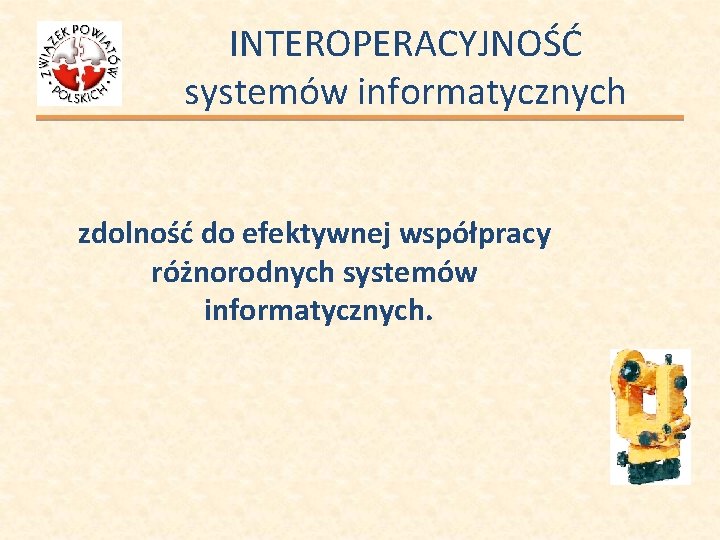 ZWIĄZEK POWIATÓW POLSKICH

INTEROPERACYJNOŚĆ
systemów informatycznych

zdolność do efektywnej współpracy różnorodnych systemów informatycznych.